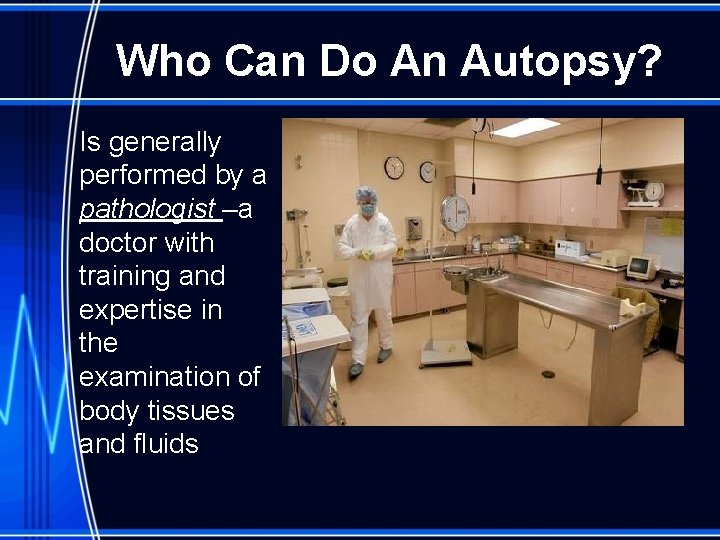 Who Can Do An Autopsy?

Is generally performed by a pathologist –a doctor with training and expertise in the examination of body tissues and fluids